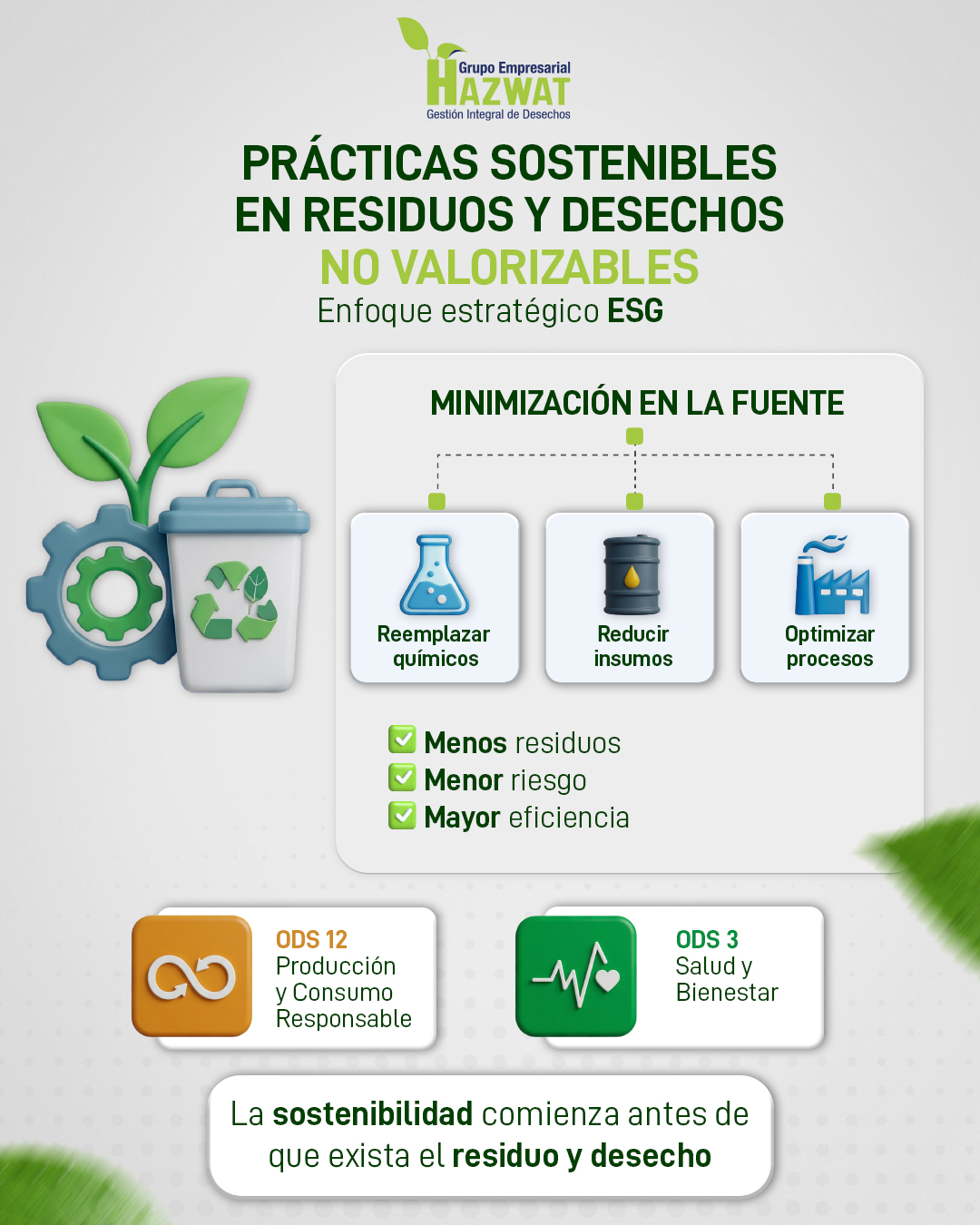 Grupo Empresarial
HAZWAT
Gestión Integral de Desechos

PRÁCTICAS SOSTENIBLES EN RESIDUOS Y DESECHOS NO VALORIZABLES
Enfoque estratégico ESG

MINIMIZACIÓN EN LA FUENTE

Reemplazar químicos

Reducir insumos

Optimizar procesos

Menos residuos
Menor riesgo
Mayor eficiencia

ODS 12
Producción y Consumo Responsable

ODS 3
Salud y Bienestar

La sostenibilidad comienza antes de que exista el residuo y desecho